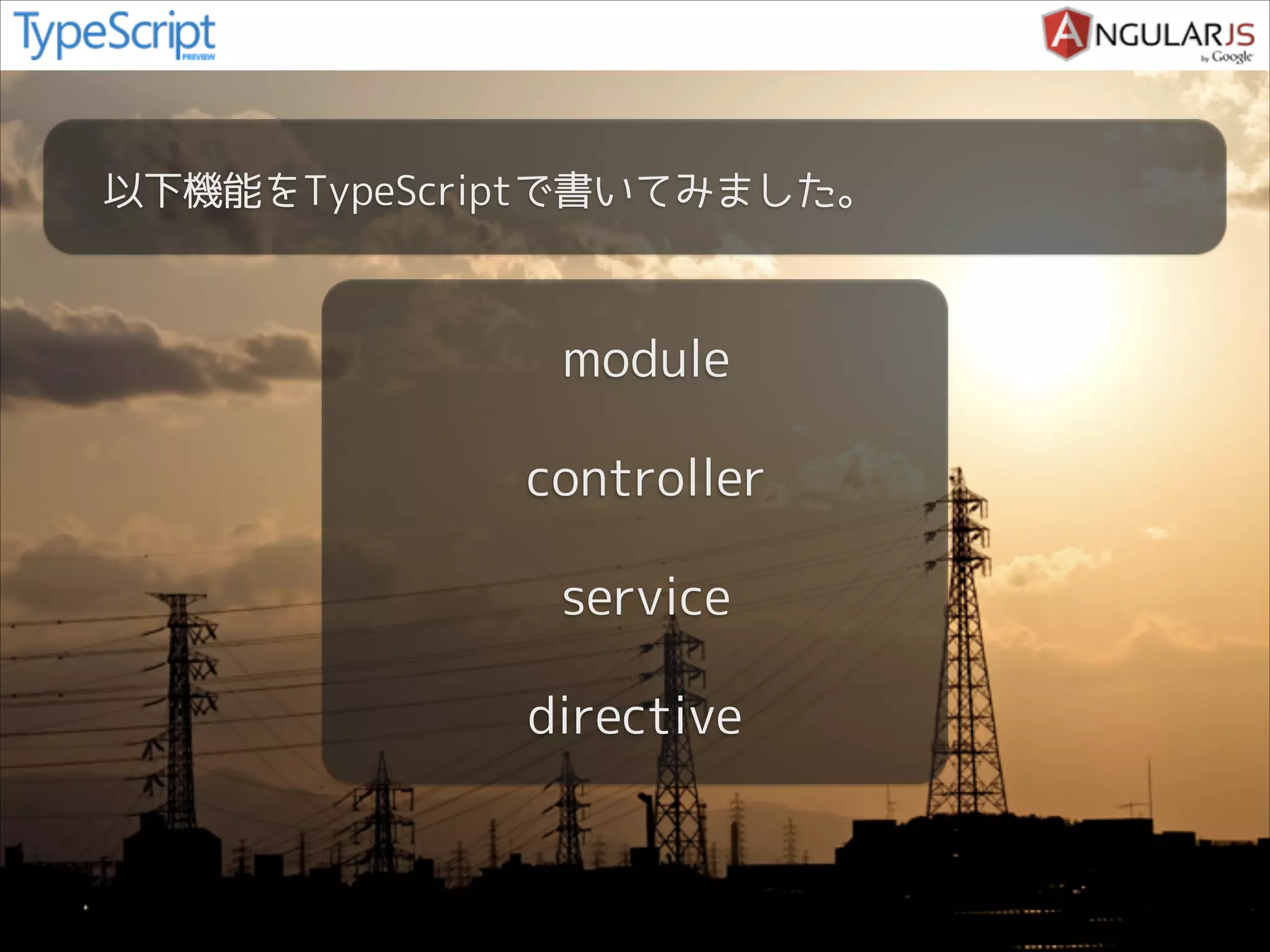 TypeScript
PREVIEW

ANGULARJS
by Google

以下機能をTypeScriptで書いてみました。

module

controller

service

directive